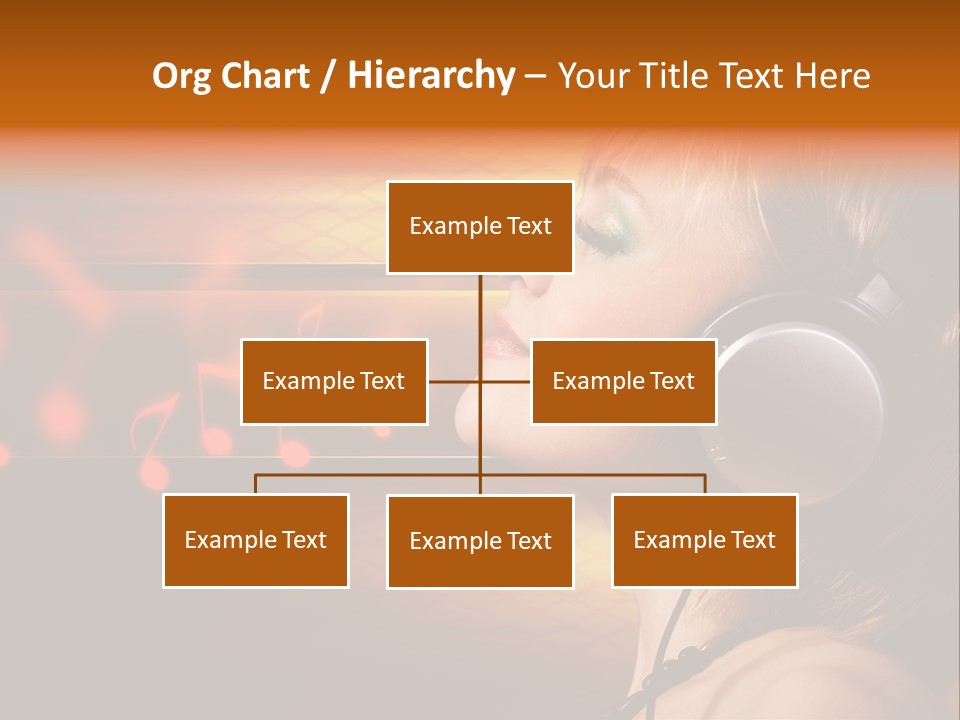 Org Chart / Hierarchy – Your Title Text Here

Example Text

Example Text

Example Text

Example Text

Example Text

Example Text